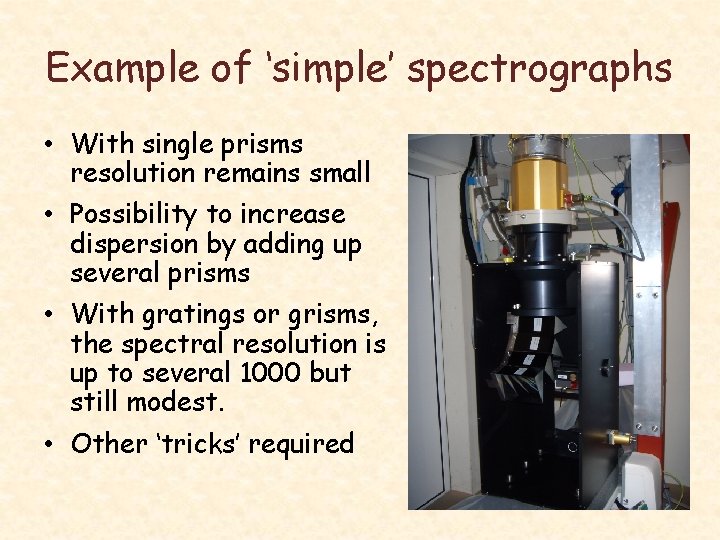 Example of 'simple' spectrographs

• With single prisms resolution remains small

• Possibility to increase dispersion by adding up several prisms

• With gratings or grisms, the spectral resolution is up to several 1000 but still modest.

• Other 'tricks' required